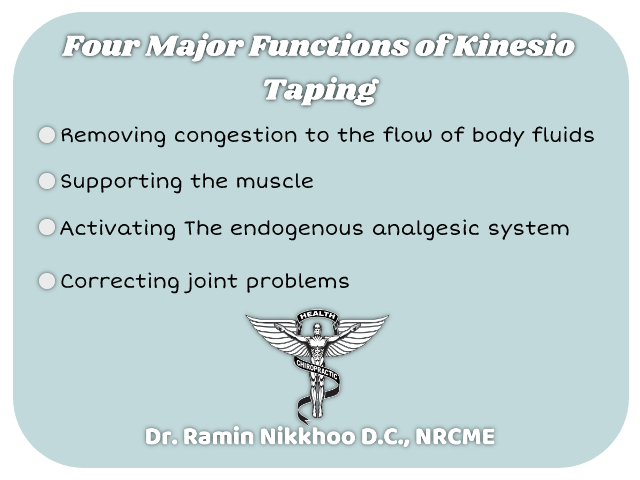 Four Major Functions of Kinesio Taping

Removing congestion to the flow of body fluids

Supporting the muscle

Activating The endogenous analgesic system

Correcting joint problems

HEALTH

CHIROPRACTIC

Dr. Ramin Nikkhoo D.C., NRCME